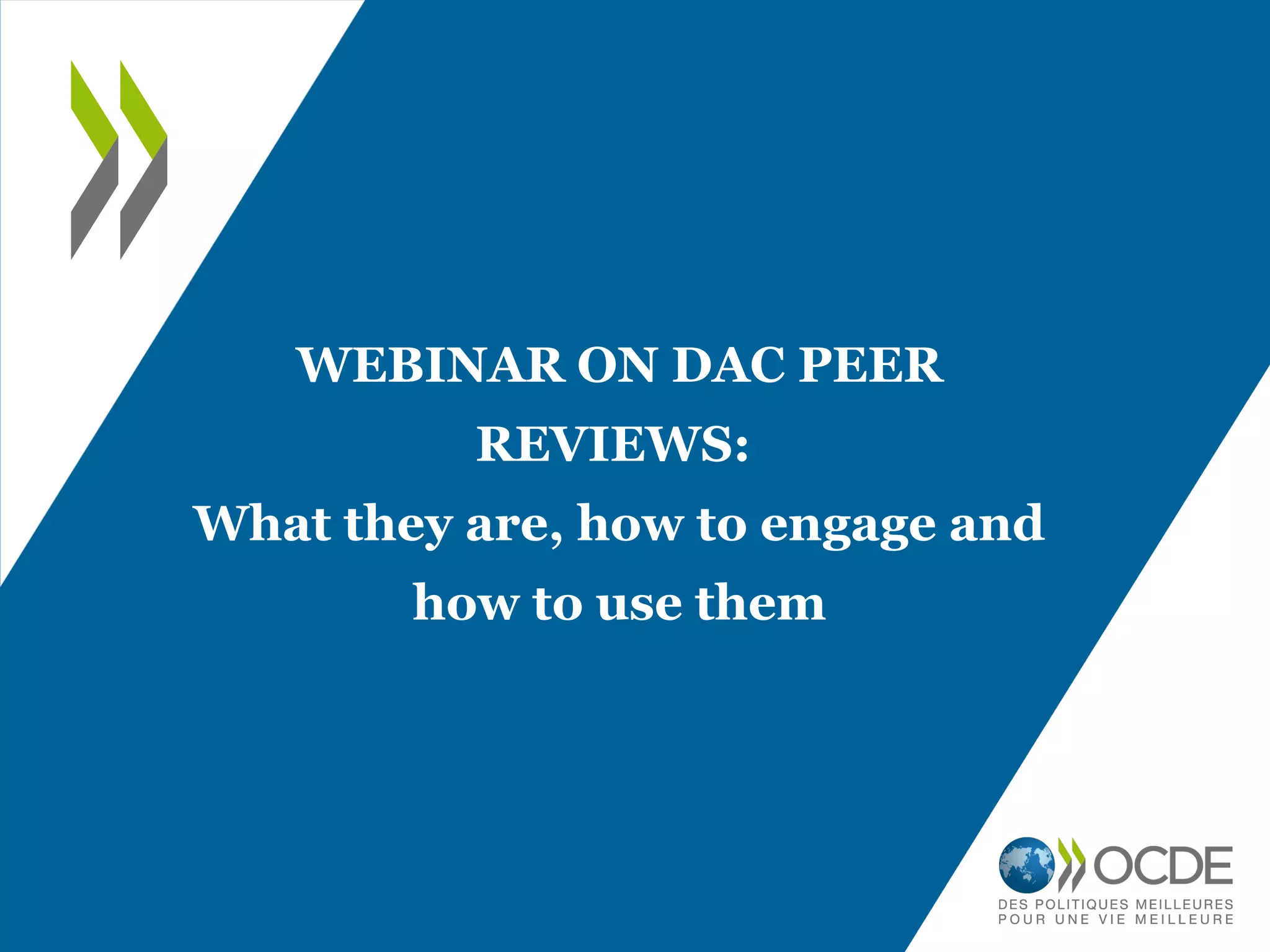 WEBINAR ON DAC PEER REVIEWS:
What they are, how to engage and how to use them

OCDE
DES POLITIQUES MEILLEURES POUR UNE VIE MEILLEURE